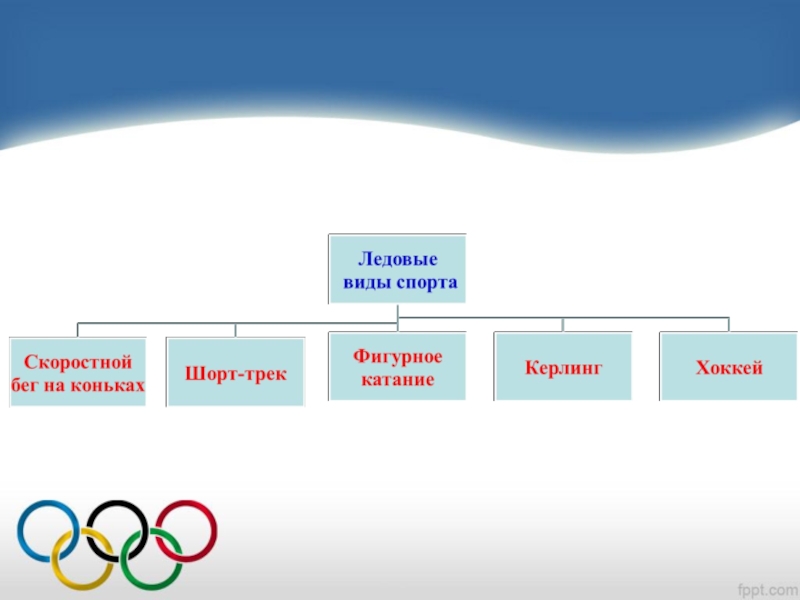 Ледовые виды спорта

Скоростной бег на коньках

Шорт-трек

Фигурное катание

Керлинг

Хоккей

fppt.com